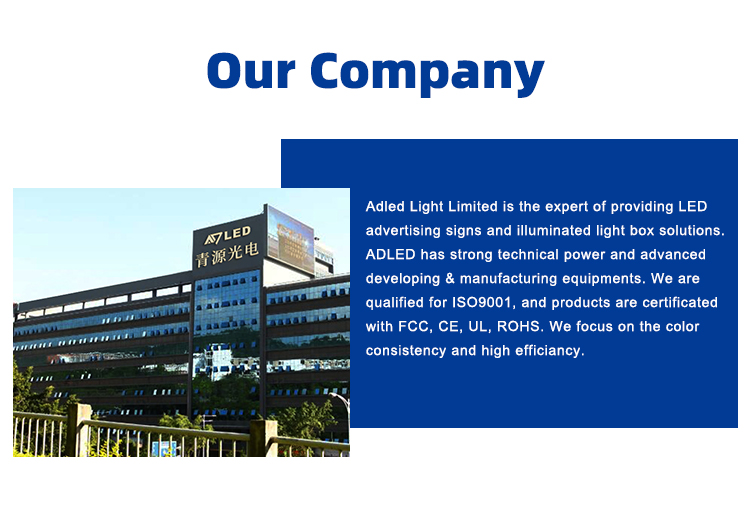 Our Company

ADLED
青源光电

Adled Light Limited is the expert of providing LED advertising signs and illuminated light box solutions. ADLED has strong technical power and advanced developing & manufacturing equipments. We are qualified for ISO9001, and products are certificated with FCC, CE, UL, ROHS. We focus on the color consistency and high efficiancy.